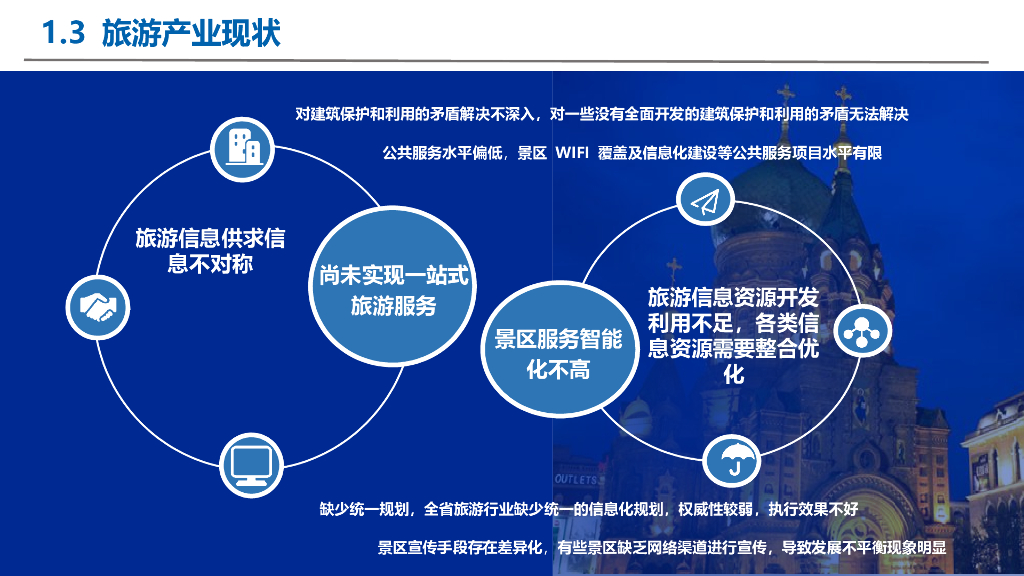 1.3 旅游产业现状

对建筑保护和利用的矛盾解决不深入，对一些没有全面开发的建筑保护和利用的矛盾无法解决

公共服务水平偏低，景区 WIFI 覆盖及信息化建设等公共服务项目水平有限

旅游信息供求信息不对称

尚未实现一站式旅游服务

景区服务智能化不高

旅游信息资源开发利用不足，各类信息资源需要整合优化

OUTLETS

缺少统一规划，全省旅游行业缺少统一的信息化规划，权威性较弱，执行效果不好

景区宣传手段存在差异化，有些景区缺乏网络渠道进行宣传，导致发展不平衡现象明显